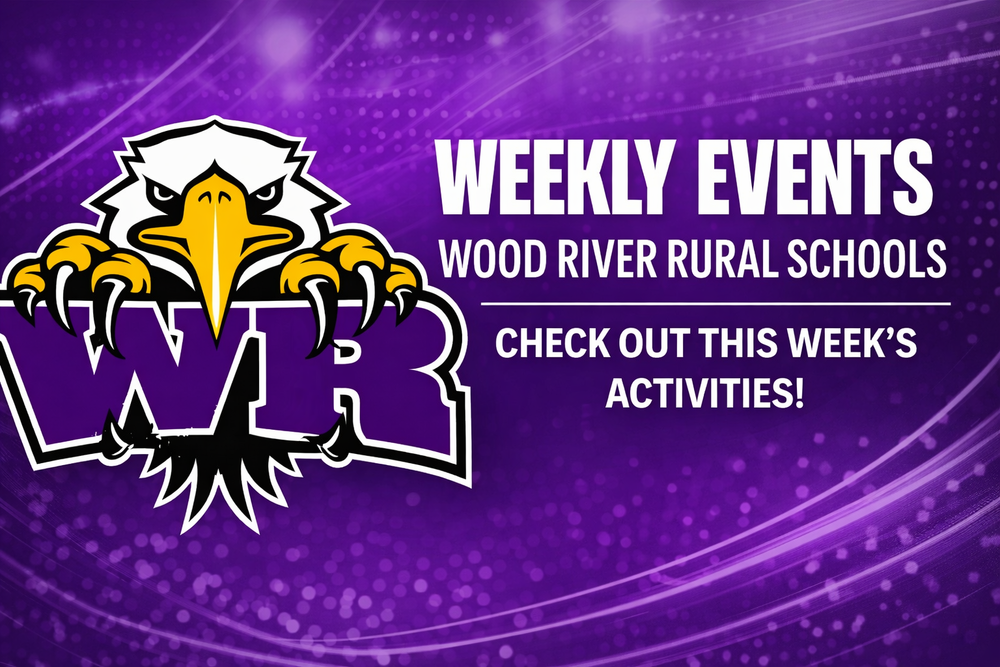 WR

WEEKLY EVENTS

WOOD RIVER RURAL SCHOOLS

CHECK OUT THIS WEEK'S ACTIVITIES!